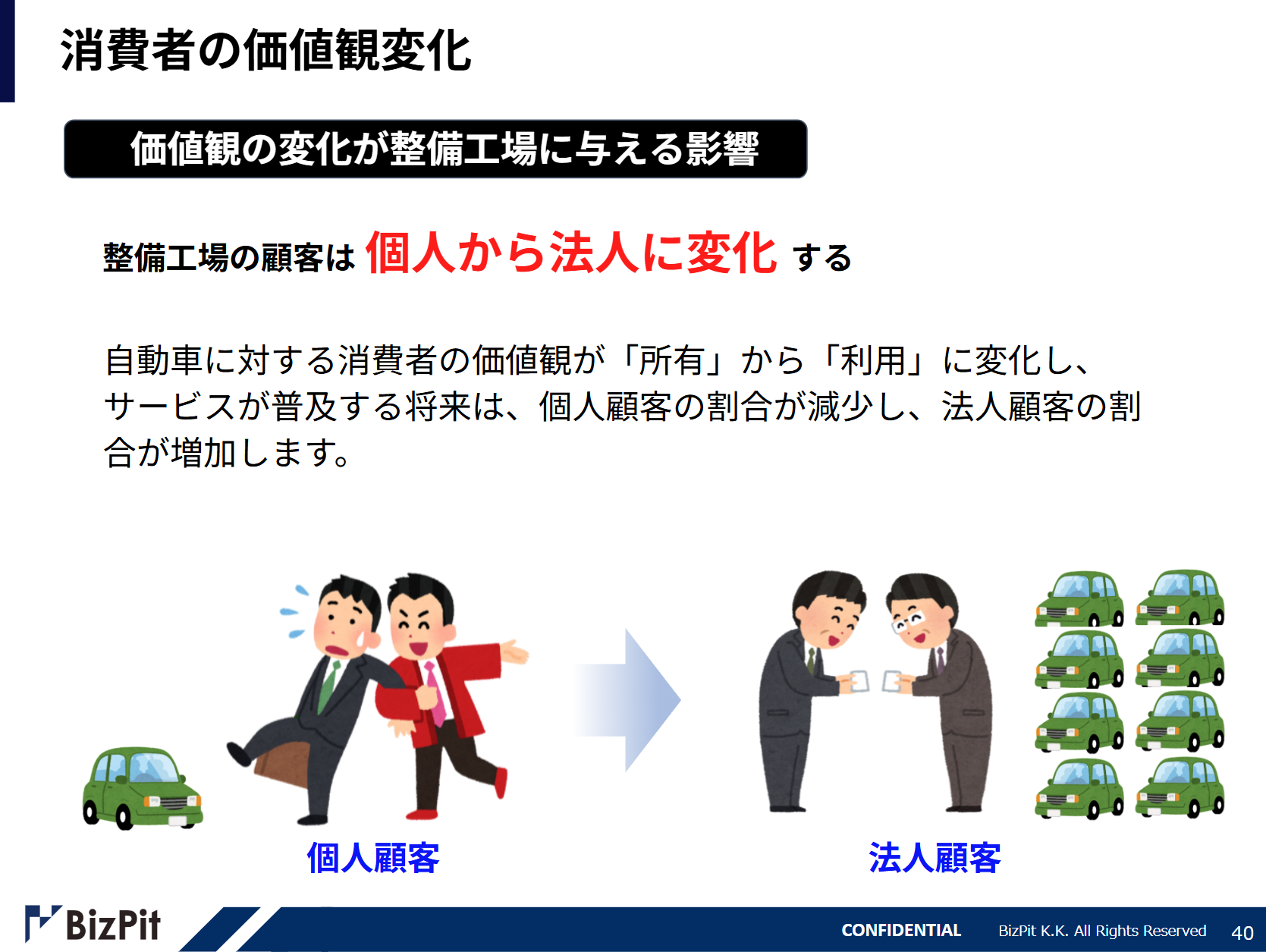 消費者の価値観変化

価値観の変化が整備工場に与える影響

整備工場の顧客は 個人から法人に変化 する

自動車に対する消費者の価値観が「所有」から「利用」に変化し、サービスが普及する将来は、個人顧客の割合が減少し、法人顧客の割合が増加します。

個人顧客

法人顧客

BizPit

CONFIDENTIAL BizPit K.K. All Rights Reserved 40